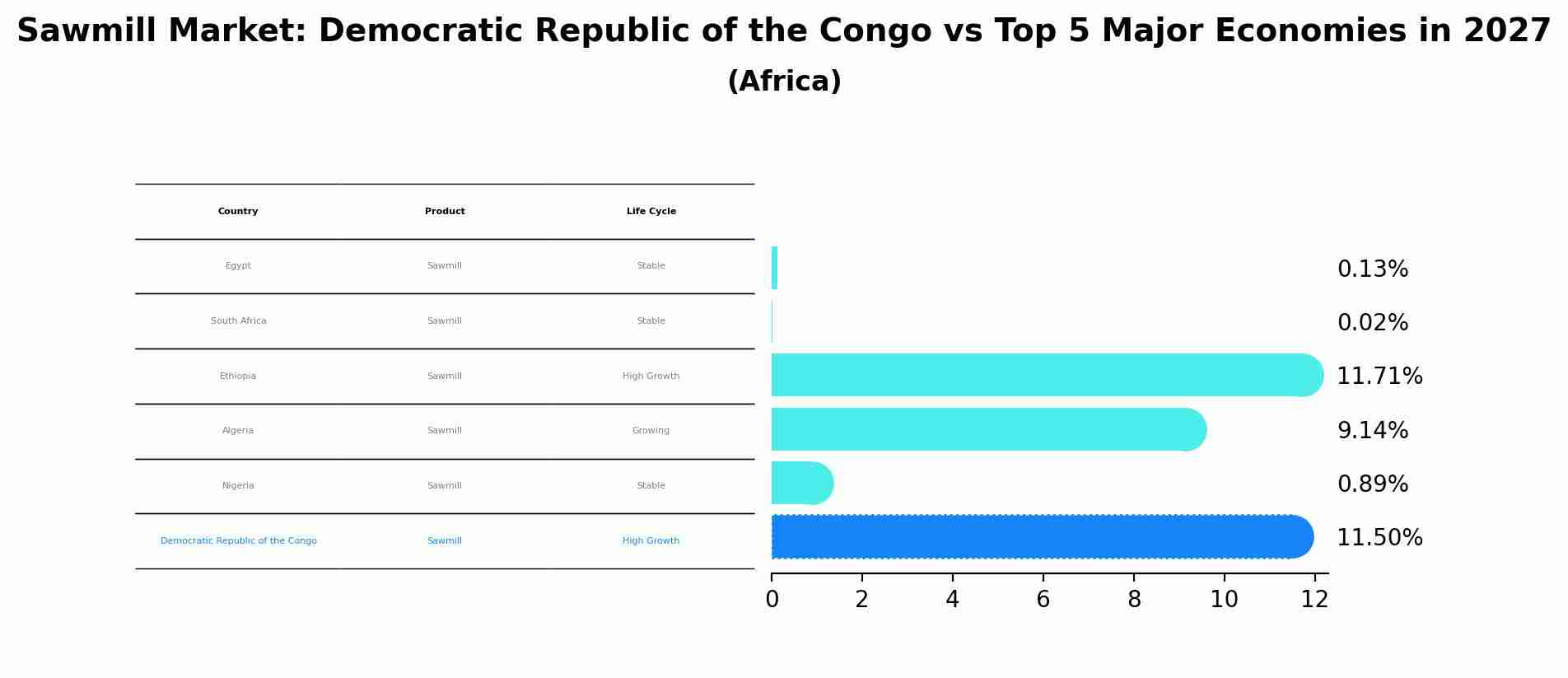 Sawmill Market: Democratic Republic of the Congo vs Top 5 Major Economies in 2027
(Africa)

| Country | Product | Life Cycle |
|---|---|---|
| Egypt | Sawmill | Stable |
| South Africa | Sawmill | Stable |
| Ethiopia | Sawmill | High Growth |
| Algeria | Sawmill | Growing |
| Nigeria | Sawmill | Stable |
| Democratic Republic of the Congo | Sawmill | High Growth |

0.13%
0.02%
11.71%
9.14%
0.89%
11.50%

0 2 4 6 8 10 12